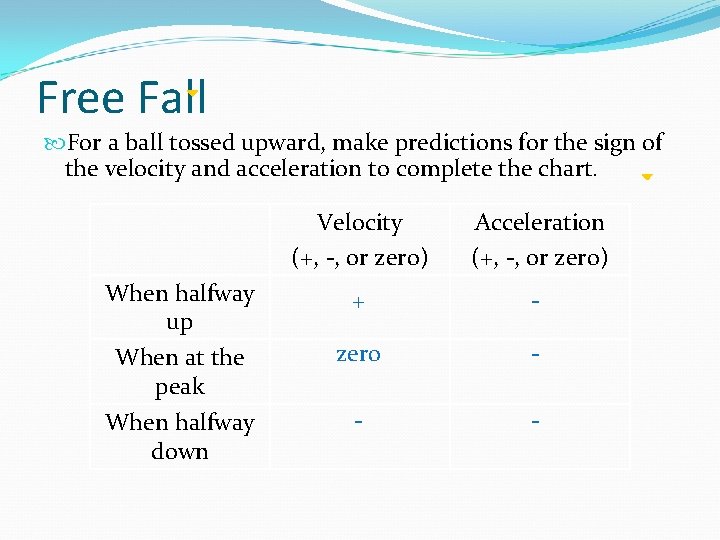 Free Fall

For a ball tossed upward, make predictions for the sign of the velocity and acceleration to complete the chart.

| | Velocity (+, -, or zero) | Acceleration (+, -, or zero) |
|---|---|---|
| When halfway up | + | - |
| When at the peak | zero | - |
| When halfway down | - | - |